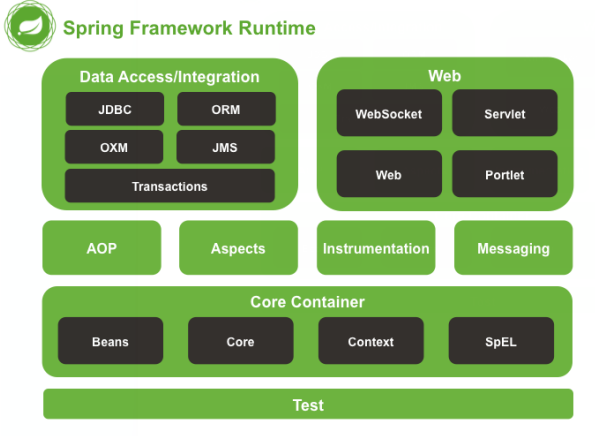 Spring Framework Runtime

Data Access/Integration

JDBC

ORM

OXM

JMS

Transactions

Web

WebSocket

Servlet

Web

Portlet

AOP

Aspects

Instrumentation

Messaging

Core Container

Beans

Core

Context

SpEL

Test